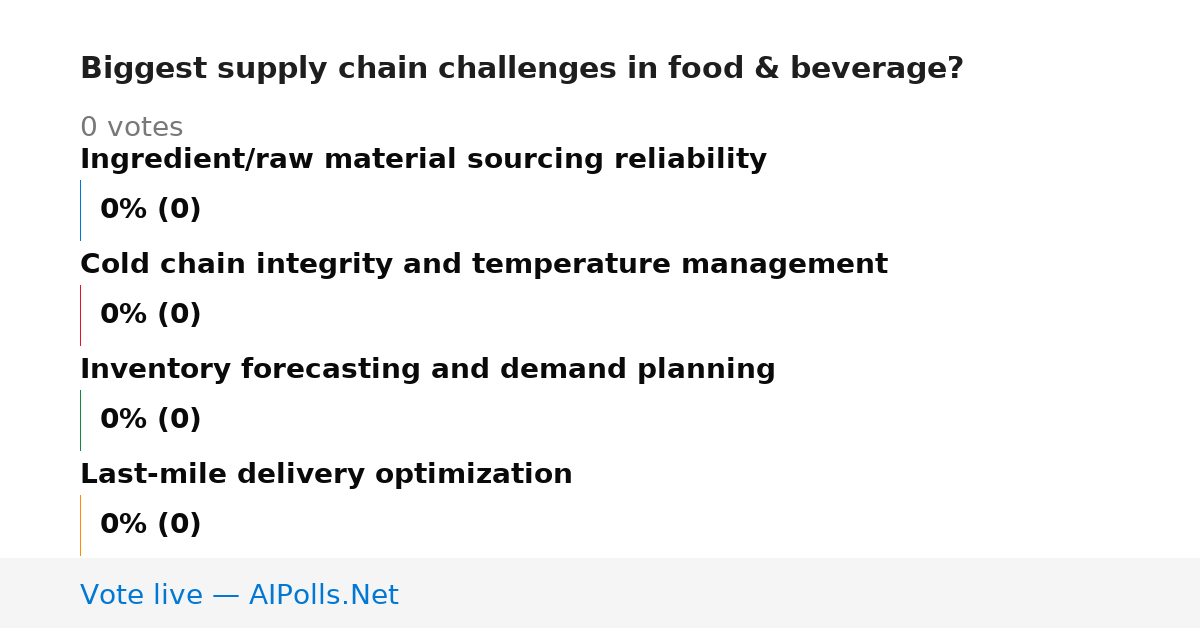 Biggest supply chain challenges in food & beverage?

0 votes

Ingredient/raw material sourcing reliability

0% (0)

Cold chain integrity and temperature management

0% (0)

Inventory forecasting and demand planning

0% (0)

Last-mile delivery optimization

0% (0)

Vote live — AIPolls.Net